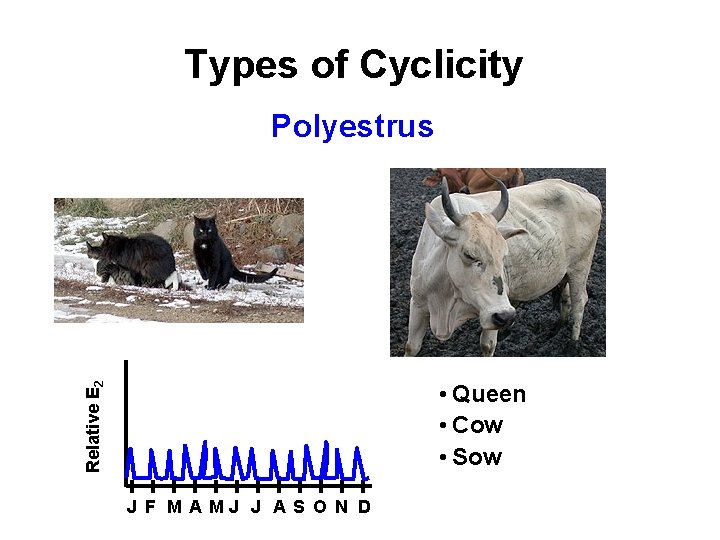 Types of Cyclicity

Polyestrus

Relative $E_2$

J F M A M J J A S O N D

• Queen
• Cow
• Sow